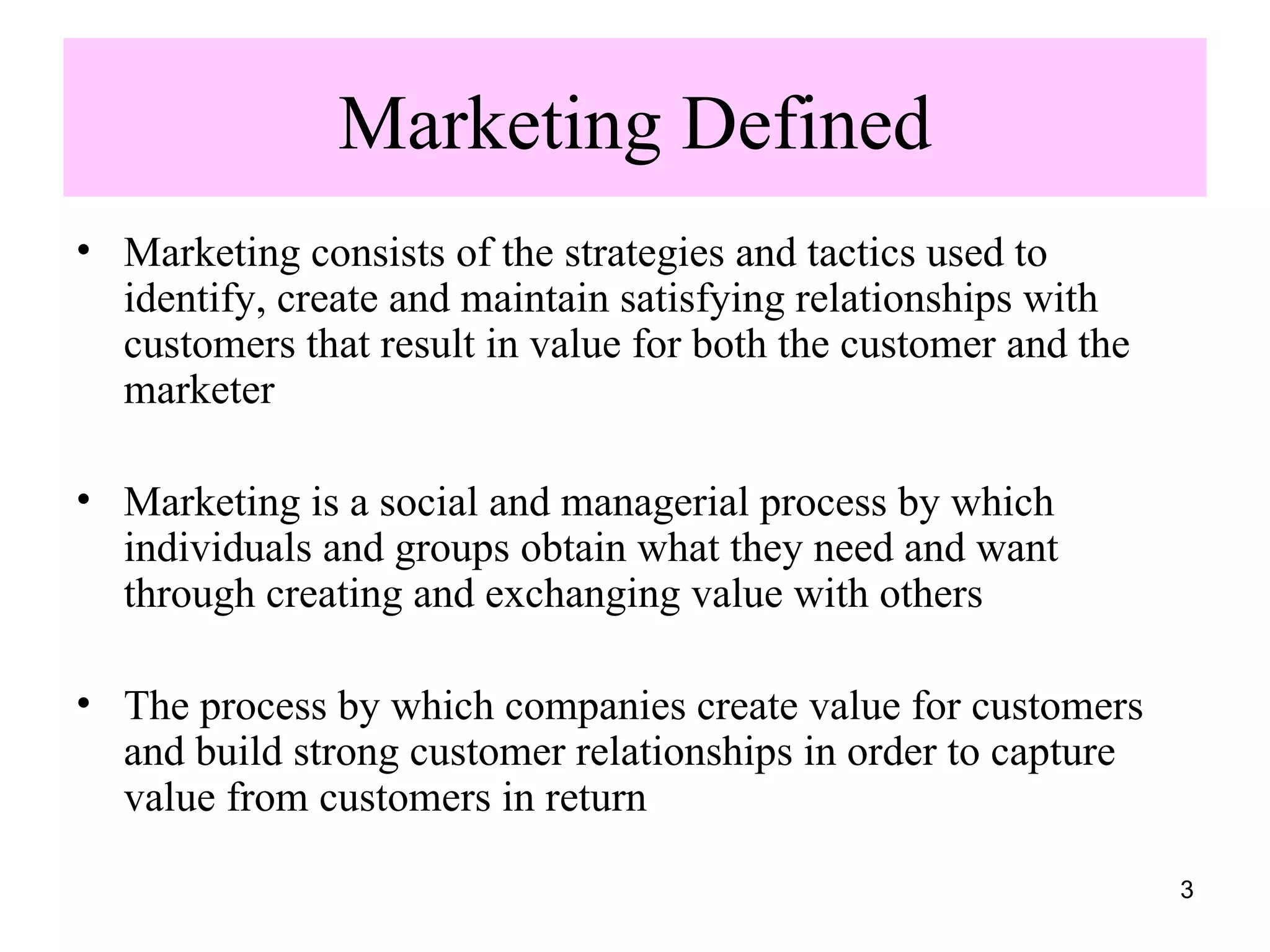 Marketing Defined

• Marketing consists of the strategies and tactics used to identify, create and maintain satisfying relationships with customers that result in value for both the customer and the marketer

• Marketing is a social and managerial process by which individuals and groups obtain what they need and want through creating and exchanging value with others

• The process by which companies create value for customers and build strong customer relationships in order to capture value from customers in return

3